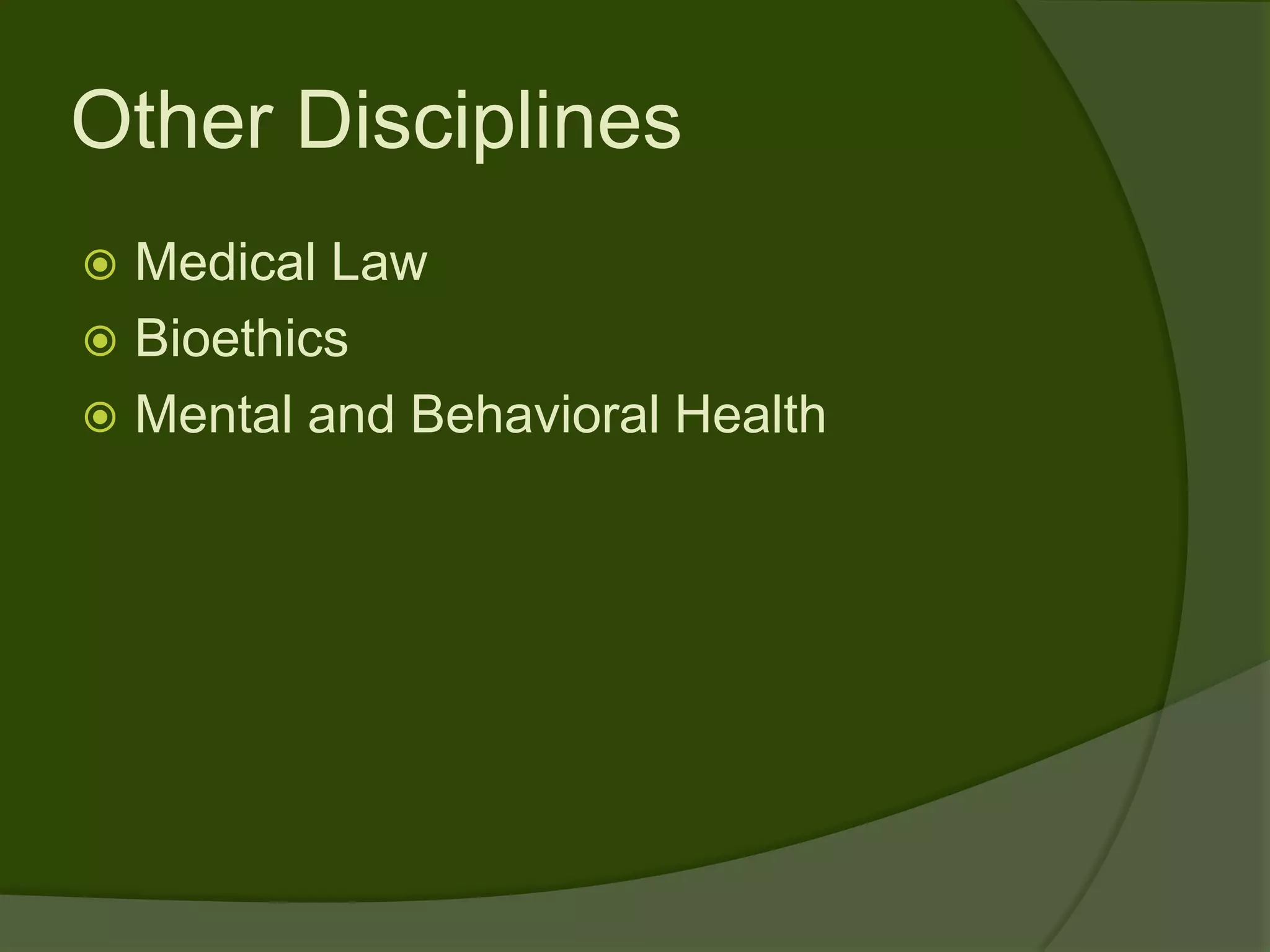 Other Disciplines

Medical Law
Bioethics
Mental and Behavioral Health